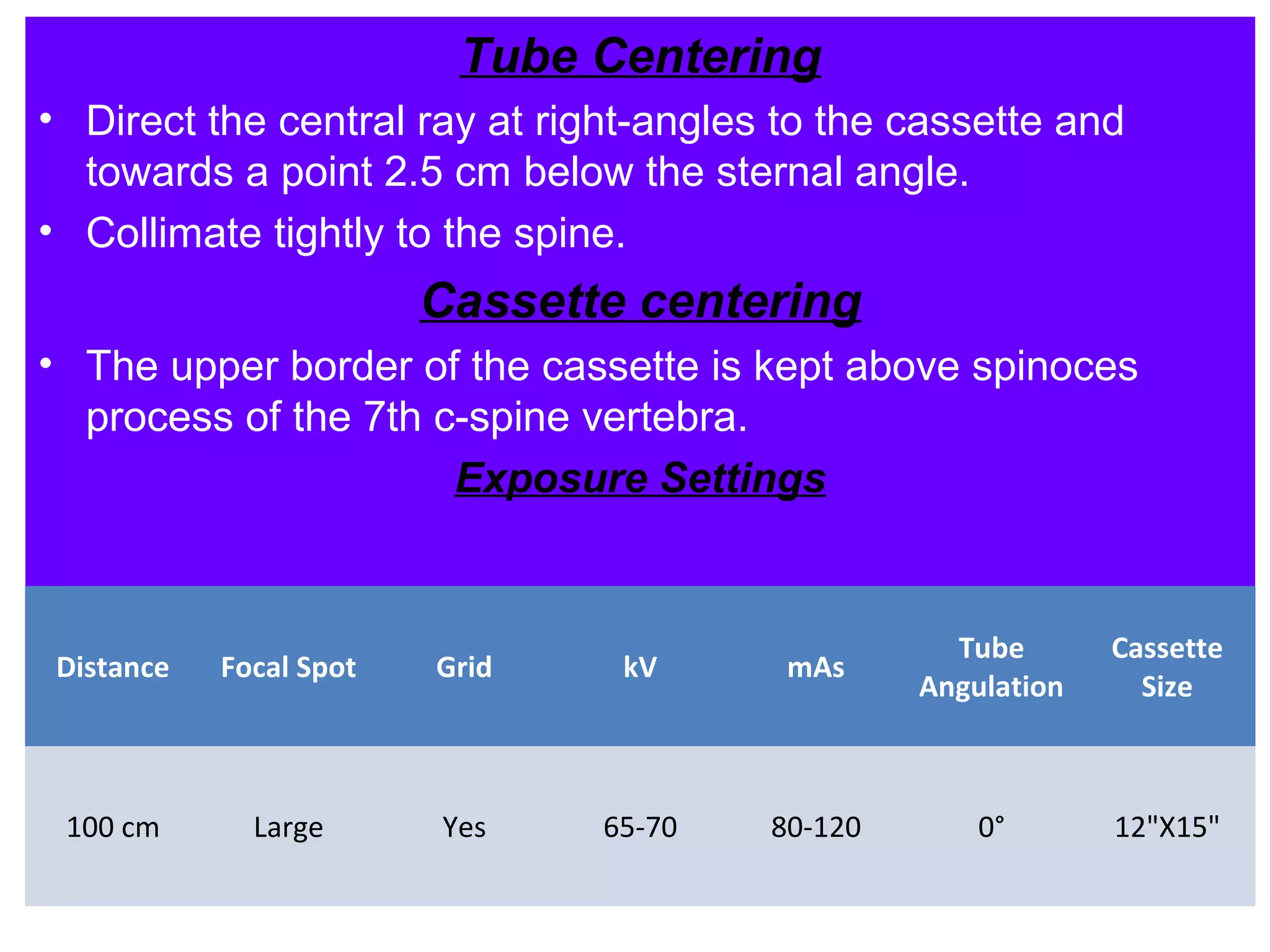 Tube Centering

• Direct the central ray at right-angles to the cassette and towards a point 2.5 cm below the sternal angle.
• Collimate tightly to the spine.

Cassette centering

• The upper border of the cassette is kept above spinoces process of the 7th c-spine vertebra.

Exposure Settings

| Distance | Focal Spot | Grid | kV | mAs | Tube Angulation | Cassette Size |
|---|---|---|---|---|---|---|
| 100 cm | Large | Yes | 65-70 | 80-120 | 0° | 12"X15" |